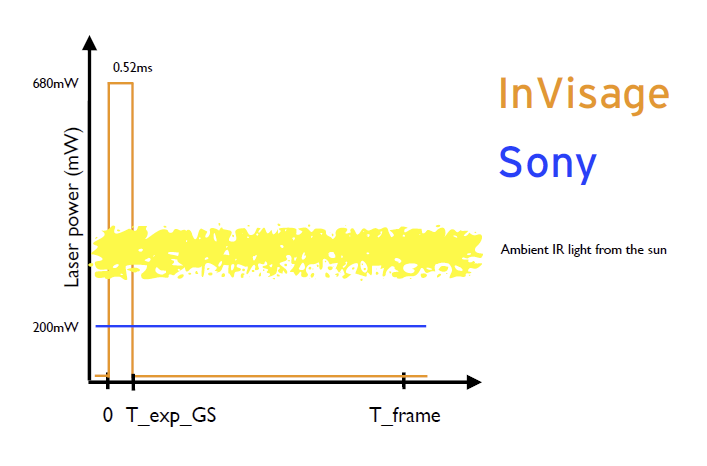 0.52ms

680mW

Laser power (mW)

200mW

0 T_exp_GS T_frame

InVisage

Sony

Ambient IR light from the sun